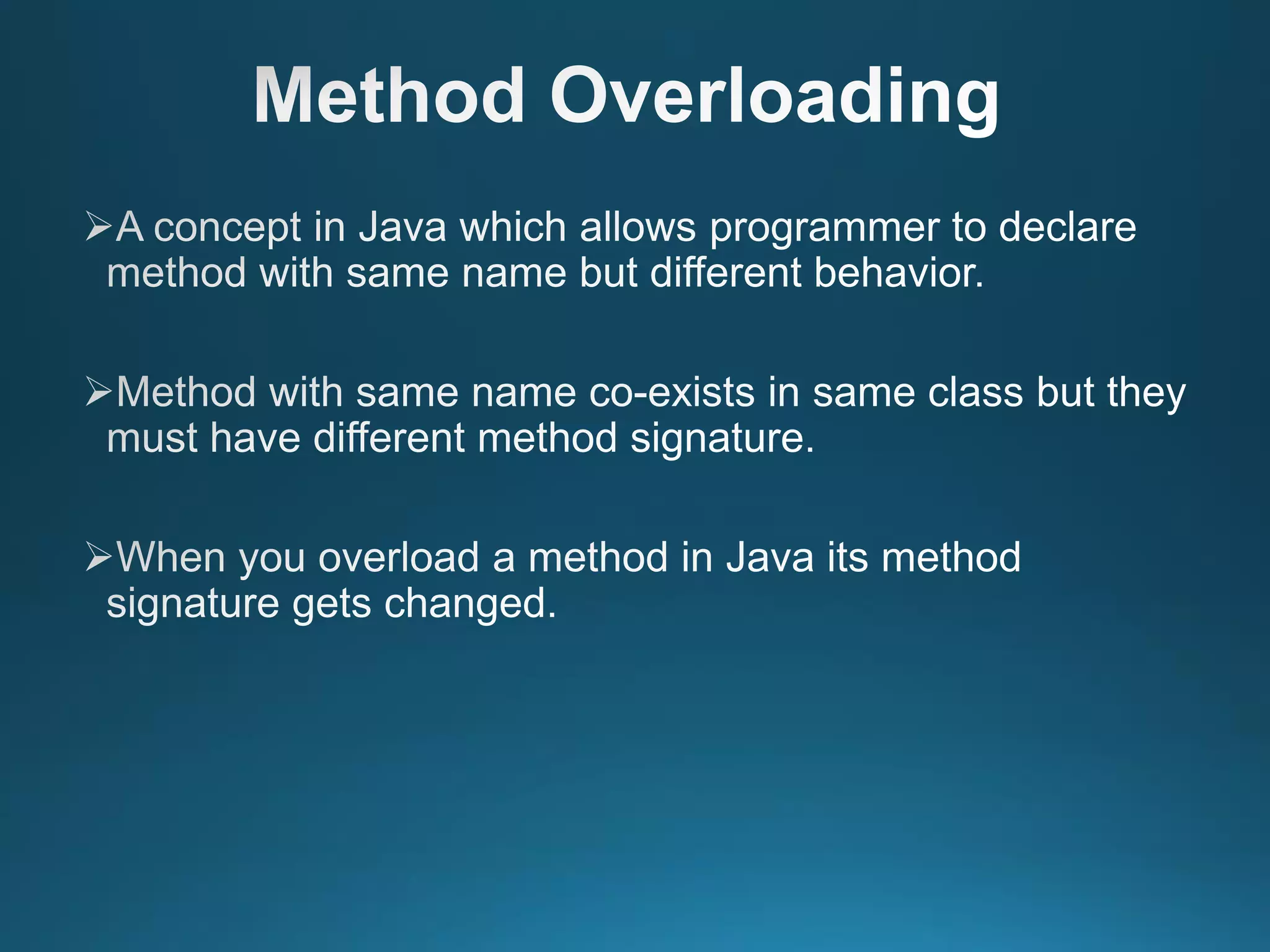 Method Overloading

➢A concept in Java which allows programmer to declare method with same name but different behavior.

➢Method with same name co-exists in same class but they must have different method signature.

➢When you overload a method in Java its method signature gets changed.